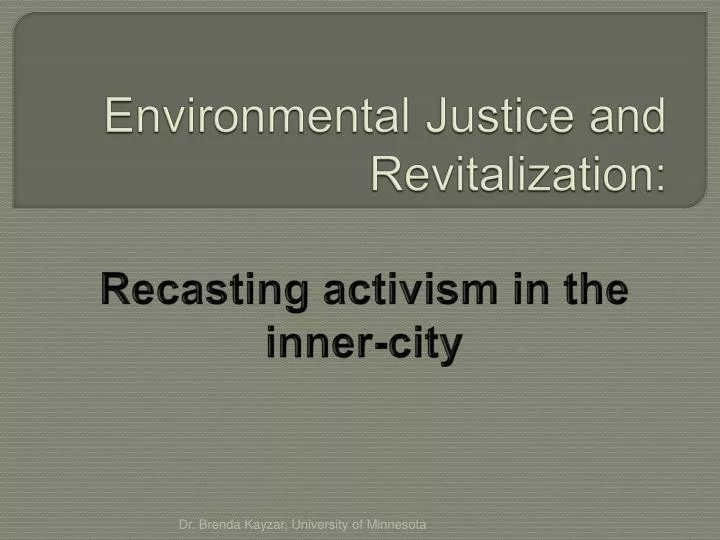 Environmental Justice and Revitalization:

Recasting activism in the inner-city

Dr. Brenda Kayzar, University of Minnesota